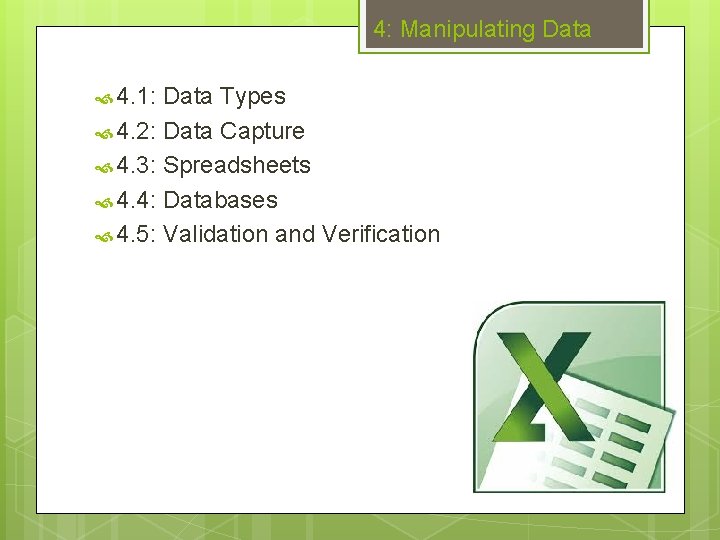 4: Manipulating Data

4.1: Data Types
4.2: Data Capture
4.3: Spreadsheets
4.4: Databases
4.5: Validation and Verification